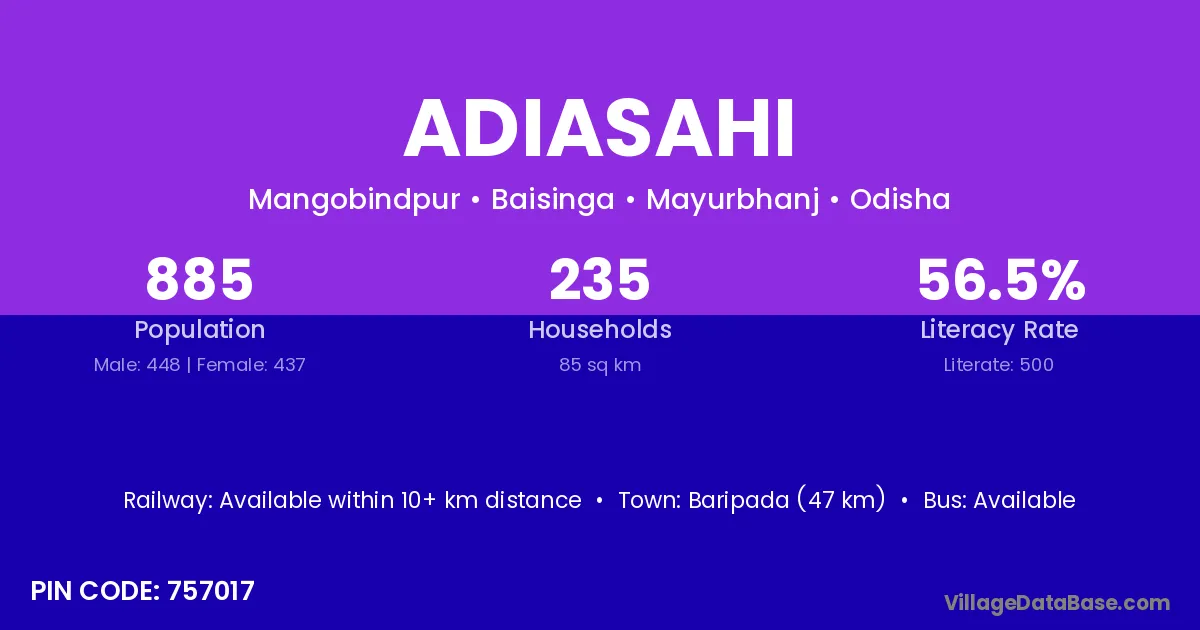 ADIASAHI

Mangobindpur • Baisinga • Mayurbhanj • Odisha

885
Population
Male: 448 | Female: 437

235
Households
85 sq km

56.5%
Literacy Rate
Literate: 500

Railway: Available within 10+ km distance • Town: Baripada (47 km) • Bus: Available

PIN CODE: 757017

VillageDataBase.com